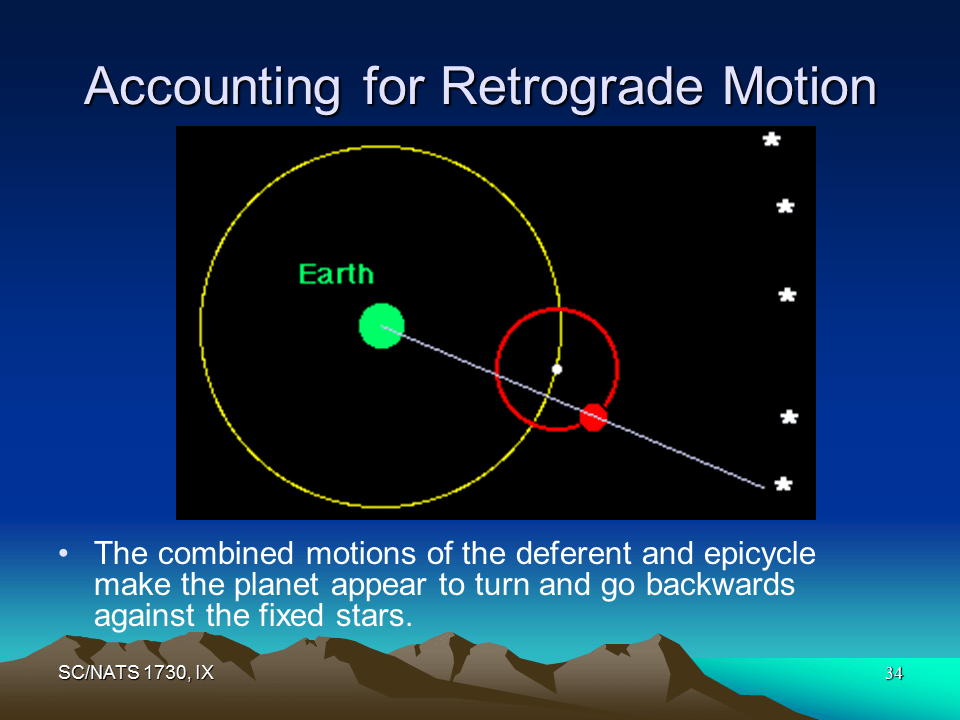 Accounting for Retrograde Motion

Earth

• The combined motions of the deferent and epicycle make the planet appear to turn and go backwards against the fixed stars.

SC/NATS 1730, IX

34